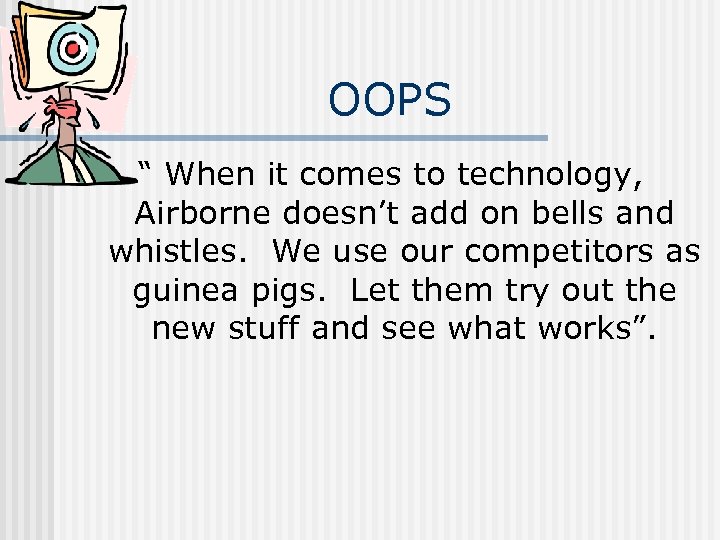 OOPS

“ When it comes to technology, Airborne doesn’t add on bells and whistles. We use our competitors as guinea pigs. Let them try out the new stuff and see what works”.